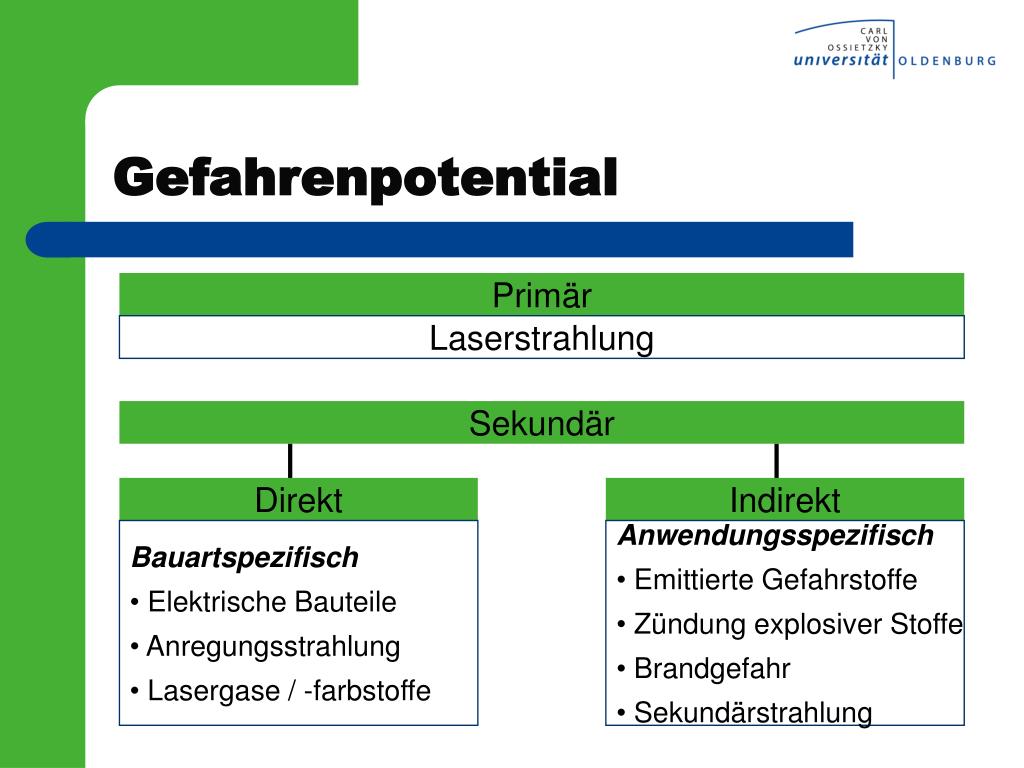 CARL VON OSSIETZKY universität OLDENBURG

Gefahrenpotential

Primär

Laserstrahlung

Sekundär

Direkt

Bauartspezifisch
• Elektrische Bauteile
• Anregungsstrahlung
• Lasergase / -farbstoffe

Indirekt

Anwendungsspezifisch
• Emittierte Gefahrstoffe
• Zündung explosiver Stoffe
• Brandgefahr
• Sekundärstrahlung